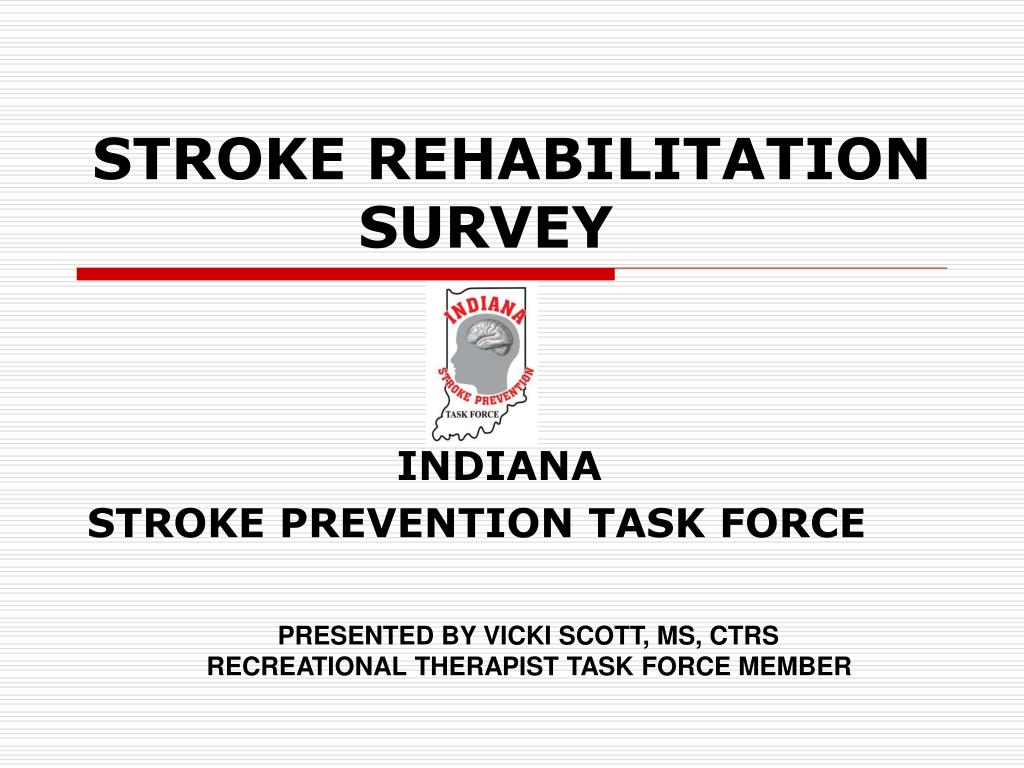 STROKE REHABILITATION SURVEY

INDIANA
STROKE PREVENTION
TASK FORCE

INDIANA
STROKE PREVENTION TASK FORCE

PRESENTED BY VICKI SCOTT, MS, CTRS
RECREATIONAL THERAPIST TASK FORCE MEMBER